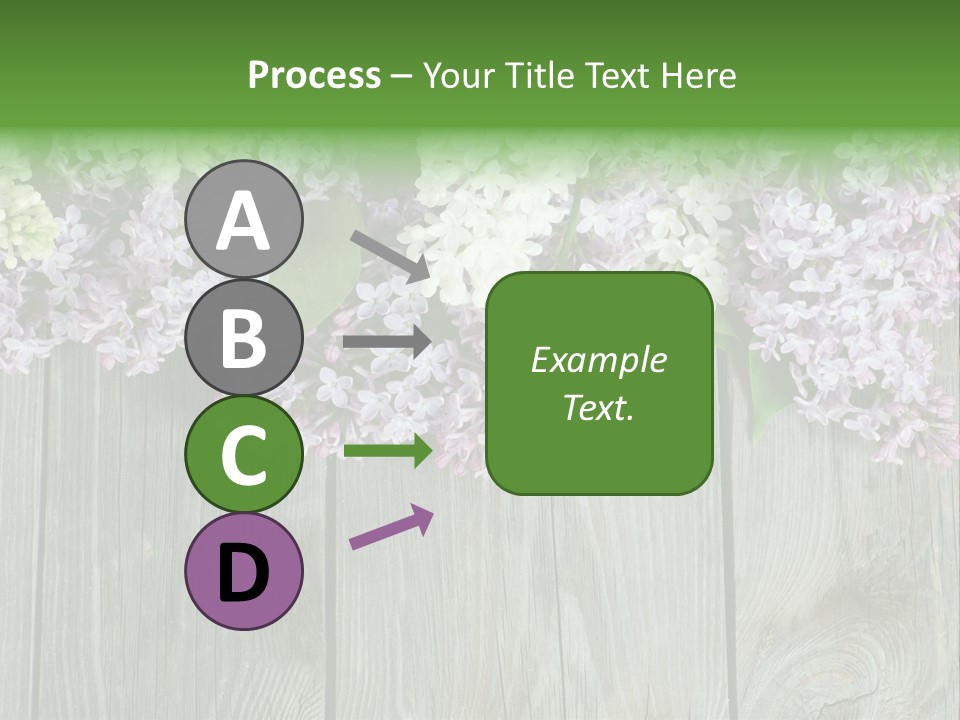 Process – Your Title Text Here

A

B

C

D

Example Text.